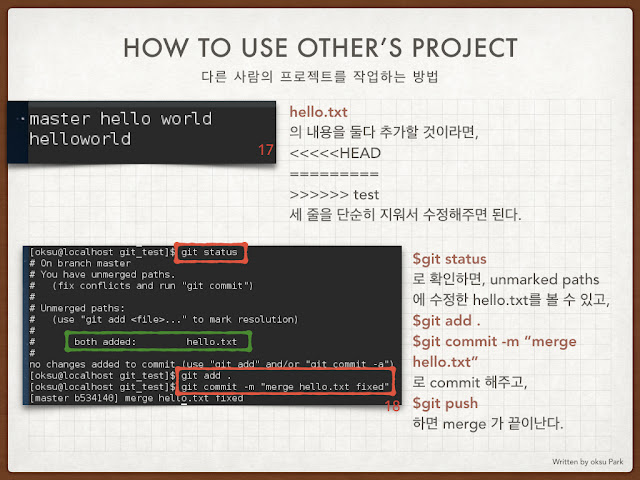 HOW TO USE OTHER'S PROJECT

다른 사람의 프로젝트를 작업하는 방법

master hello world
helloworld

17

hello.txt
의 내용을 둘다 추가할 것이라면,
<<<<<HEAD
=========
>>>>>> test
세 줄을 단순히 지워서 수정해주면 된다.

[oksu@localhost git_test]$ git status
# On branch master
# You have unmerged paths.
#   (fix conflicts and run "git commit")
#
# Unmerged paths:
#   (use "git add <file>..." to mark resolution)
#
#       both added:         hello.txt
#
no changes added to commit (use "git add" and/or "git commit -a")
[oksu@localhost git_test]$ git add .
[oksu@localhost git_test]$ git commit -m "merge hello.txt fixed"
[master b534140] merge hello.txt fixed

18

$git status
로 확인하면, unmarked paths 에 수정한 hello.txt를 볼 수 있고,
$git add .
$git commit -m "merge hello.txt"
로 commit 해주고,
$git push
하면 merge 가 끝이난다.

Written by oksu Park